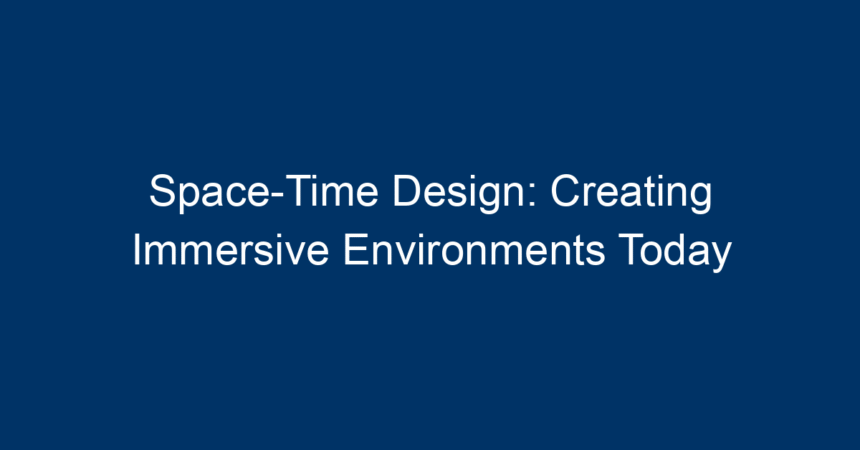 Space-Time Design: Creating Immersive Environments Today